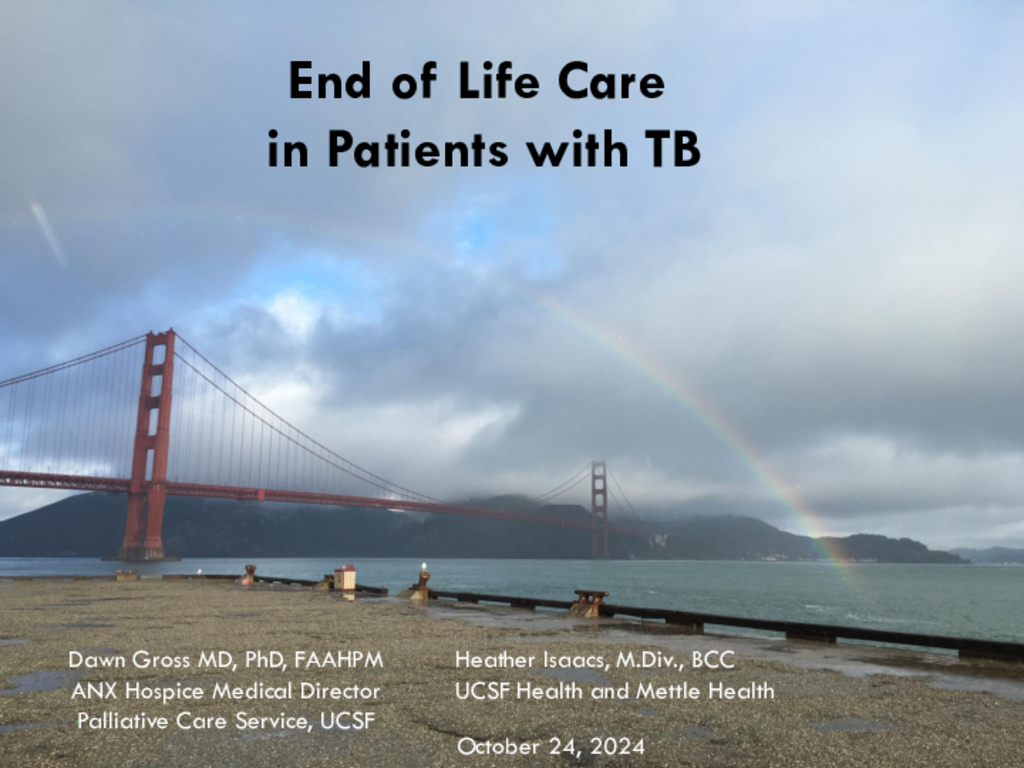 End of Life Care
in Patients with TB

Dawn Gross MD, PhD, FAAHPM
ANX Hospice Medical Director
Palliative Care Service, UCSF

Heather Isaacs, M.Div., BCC
UCSF Health and Mettle Health

October 24, 2024